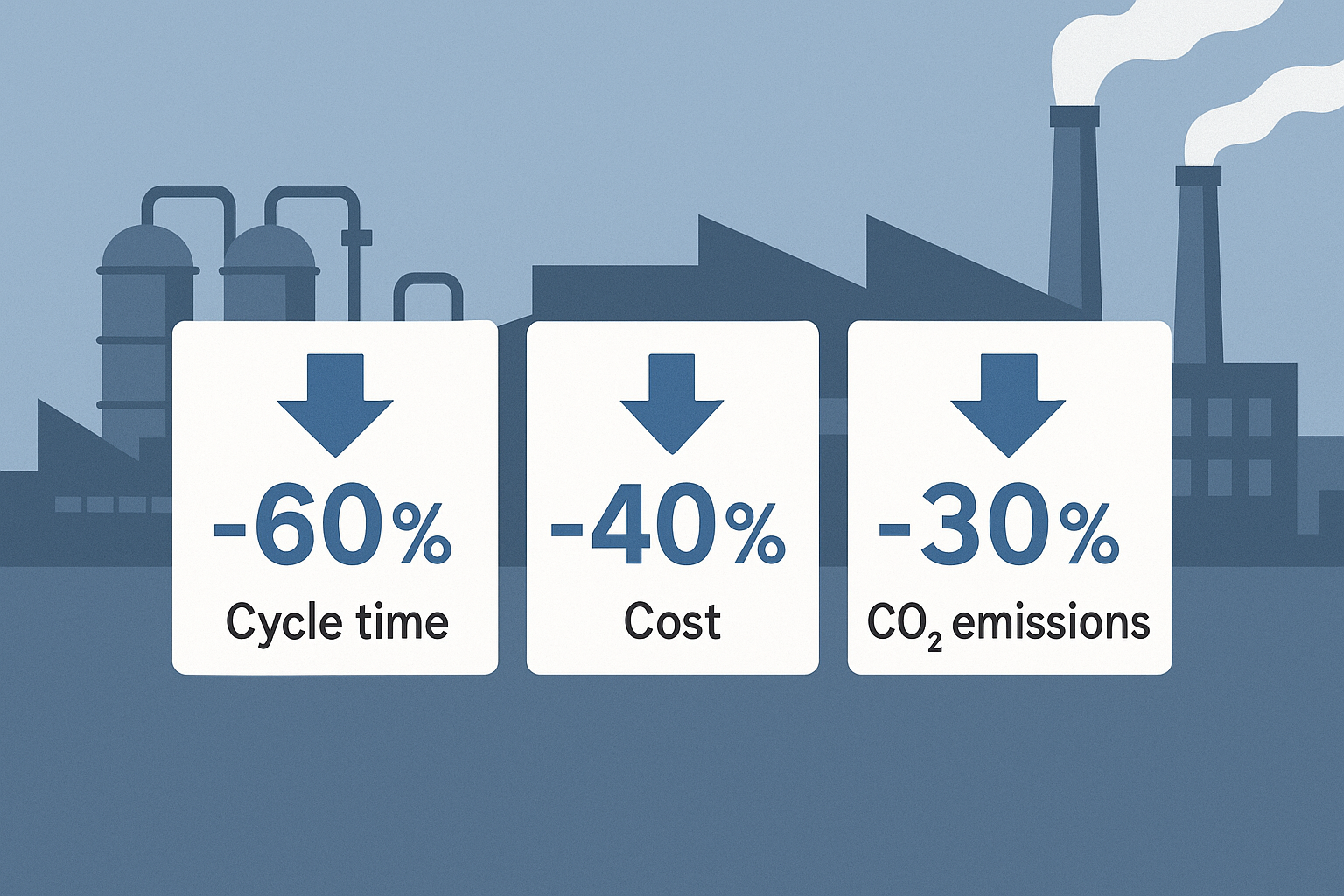 -60%
Cycle time

-40%
Cost

-30%
$CO_2$ emissions